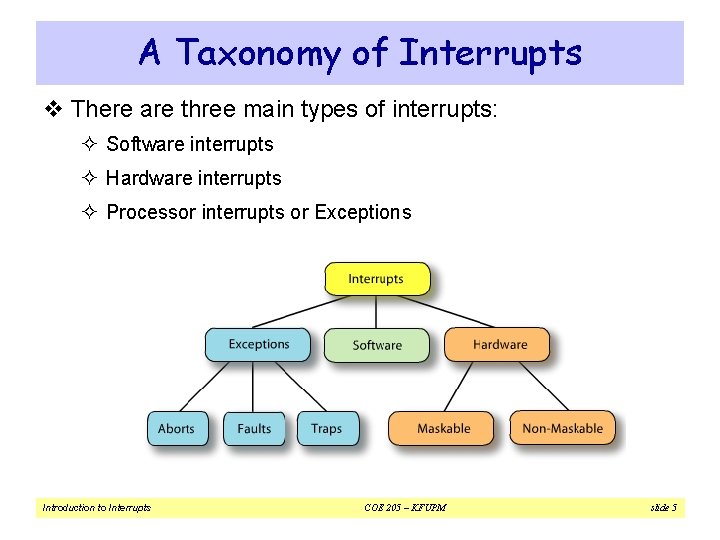 A Taxonomy of Interrupts

❖ There are three main types of interrupts:

✧ Software interrupts

✧ Hardware interrupts

✧ Processor interrupts or Exceptions

Interrupts

Exceptions

Software

Hardware

Aborts

Faults

Traps

Maskable

Non-Maskable

Introduction to Interrupts

COE 205 – KFUPM

slide 5